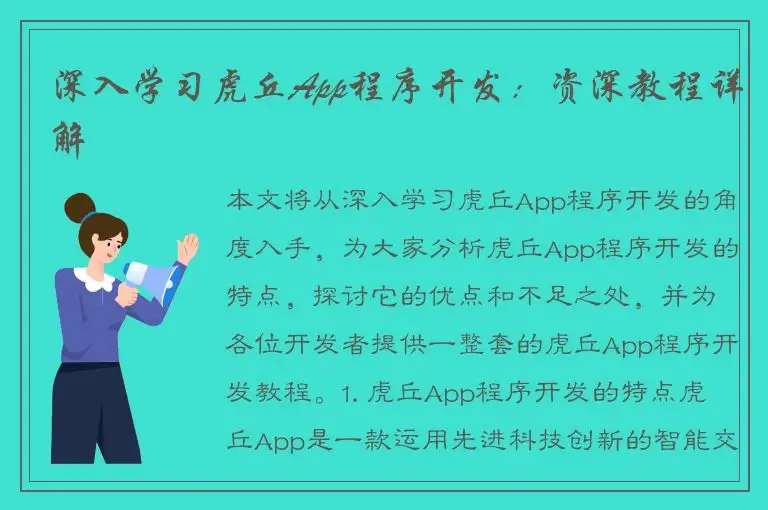 深入学习虎丘App程序开发：资深教程详解

本文将从深入学习虎丘App程序开发的角度入手，为大家分析虎丘App程序开发的特点，探讨它的优点和不足之处，并为各位开发者提供一整套的虎丘App程序开发教程。1. 虎丘App程序开发的特点虎丘App是一款运用先进科技创新的智能交